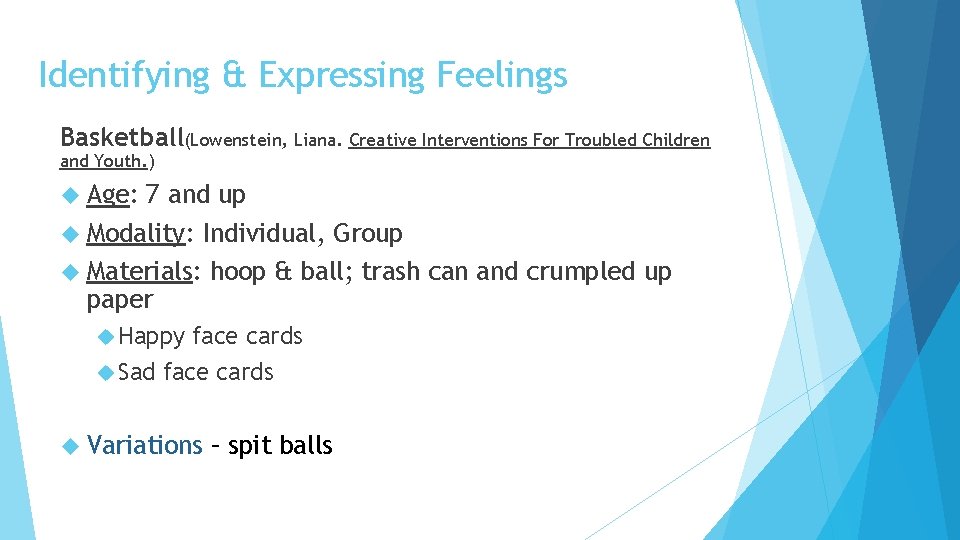 Identifying & Expressing Feelings

Basketball(Lowenstein, Liana. Creative Interventions For Troubled Children and Youth.)

Age: 7 and up

Modality: Individual, Group

Materials: hoop & ball; trash can and crumpled up paper

Happy face cards

Sad face cards

Variations – spit balls